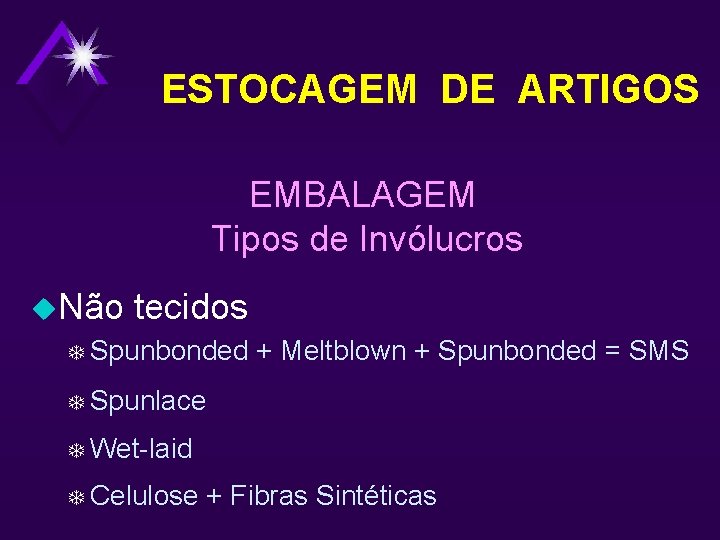 ESTOCAGEM DE ARTIGOS

EMBALAGEM
Tipos de Invólucros

Não tecidos

Spunbonded + Meltblown + Spunbonded = SMS

Spunlace

Wet-laid

Celulose + Fibras Sintéticas